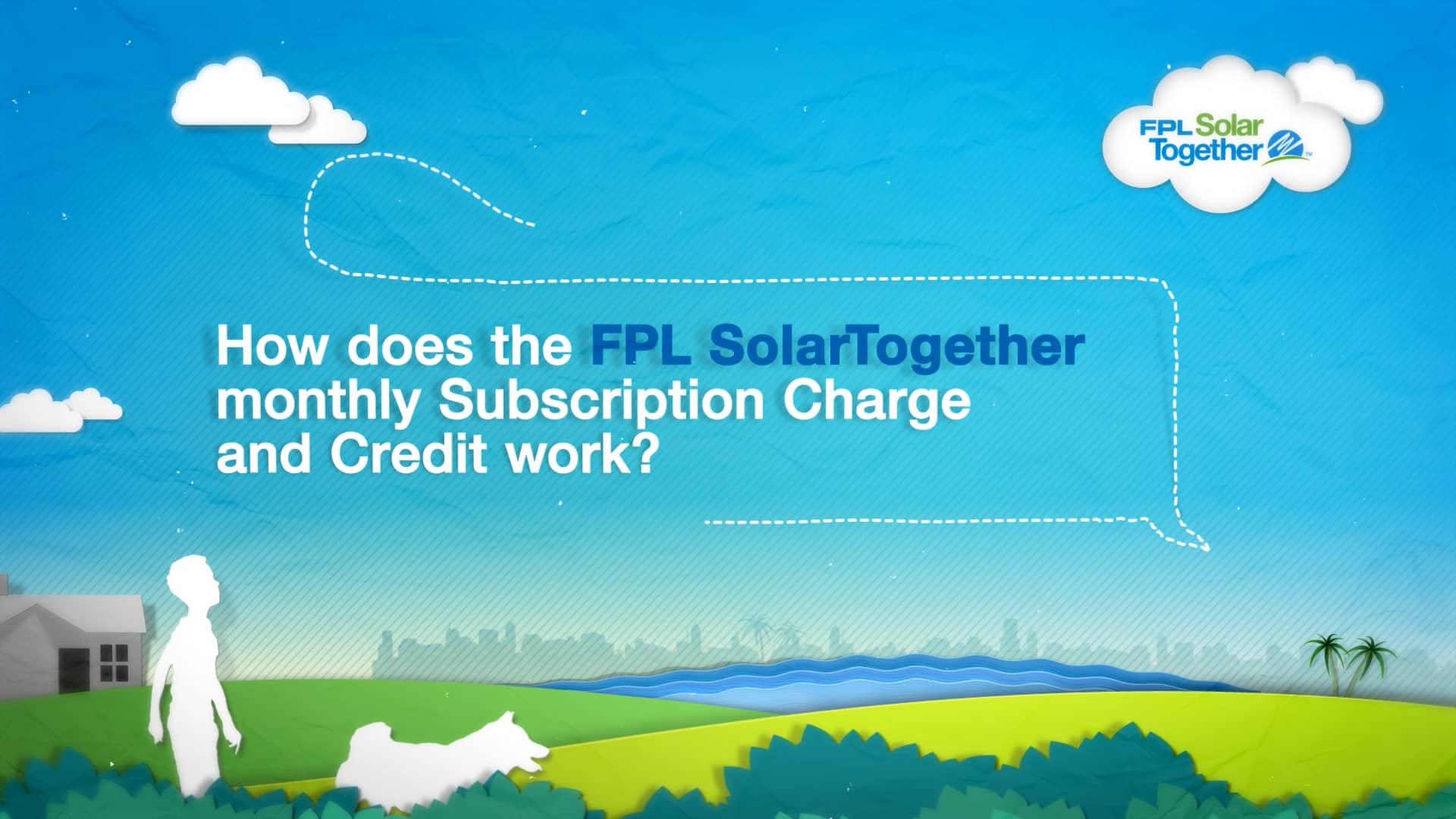 FPL Solar Together™

How does the FPL SolarTogether monthly Subscription Charge and Credit work?